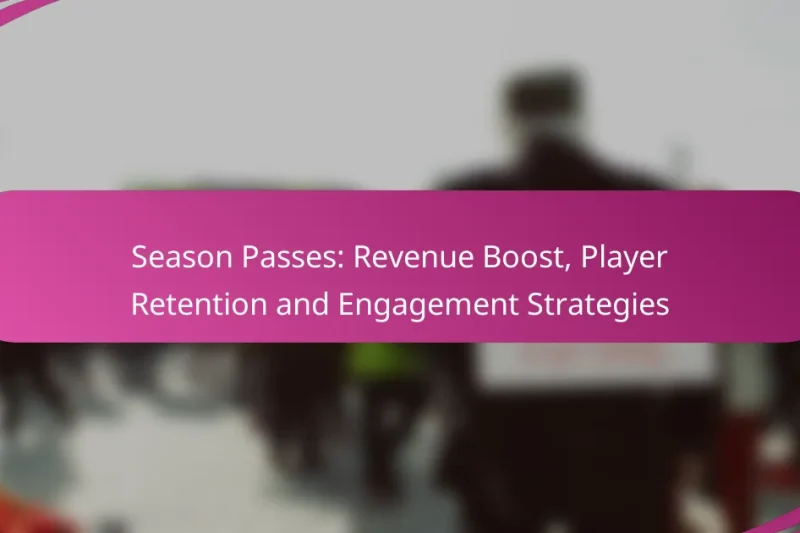 Season Passes: Revenue Boost, Player Retention and Engagement Strategies